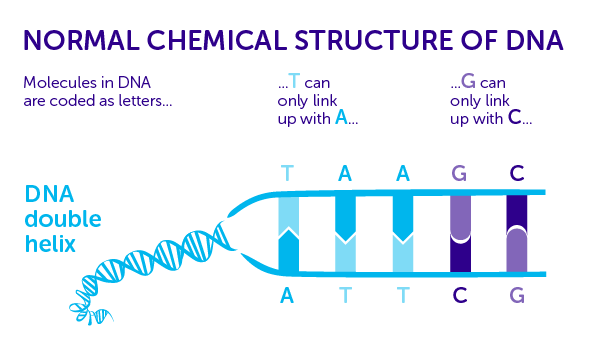 NORMAL CHEMICAL STRUCTURE OF DNA

Molecules in DNA are coded as letters...

...T can only link up with A...

...G can only link up with C...

DNA double helix

T A A G C

A T T C G